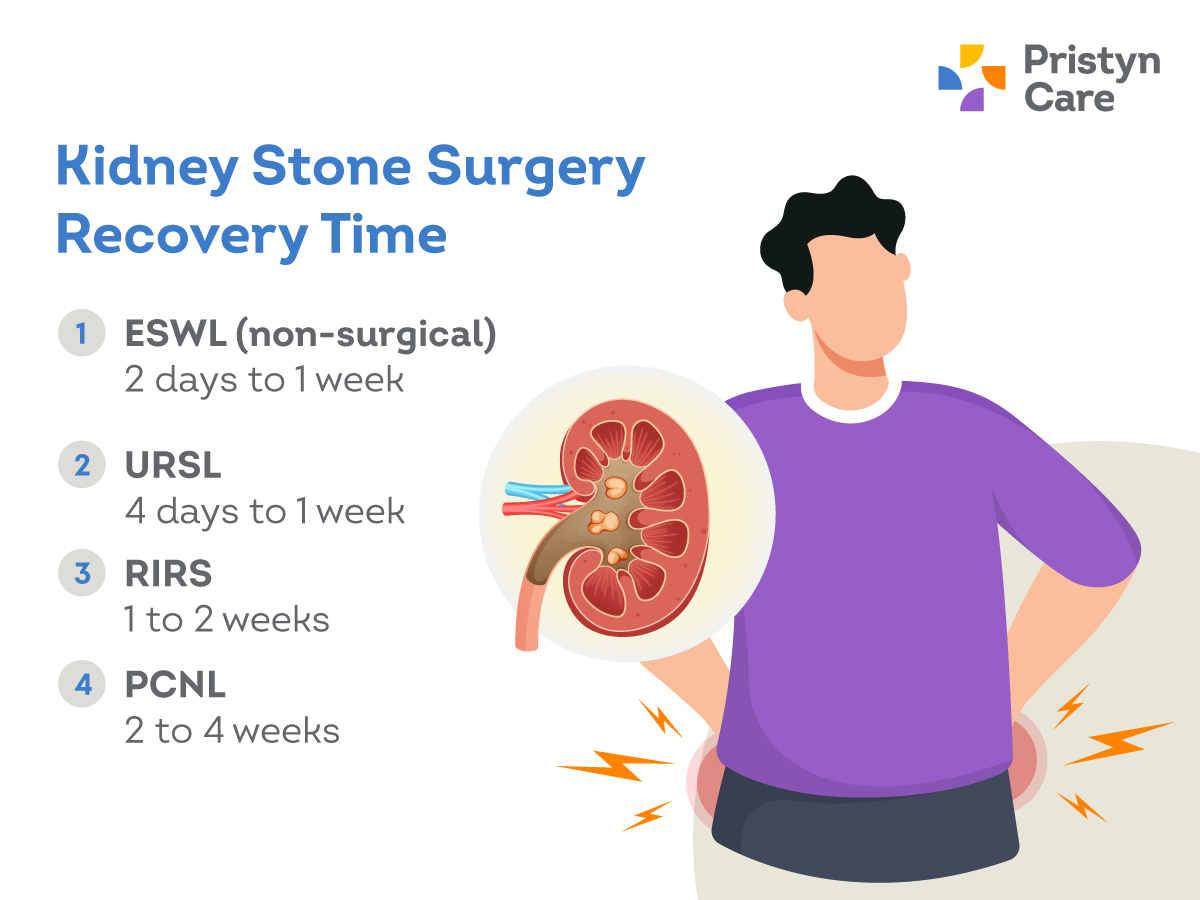 Pristyn Care

Kidney Stone Surgery Recovery Time

1 ESWL (non-surgical)
2 days to 1 week

2 URSL
4 days to 1 week

3 RIRS
1 to 2 weeks

4 PCNL
2 to 4 weeks